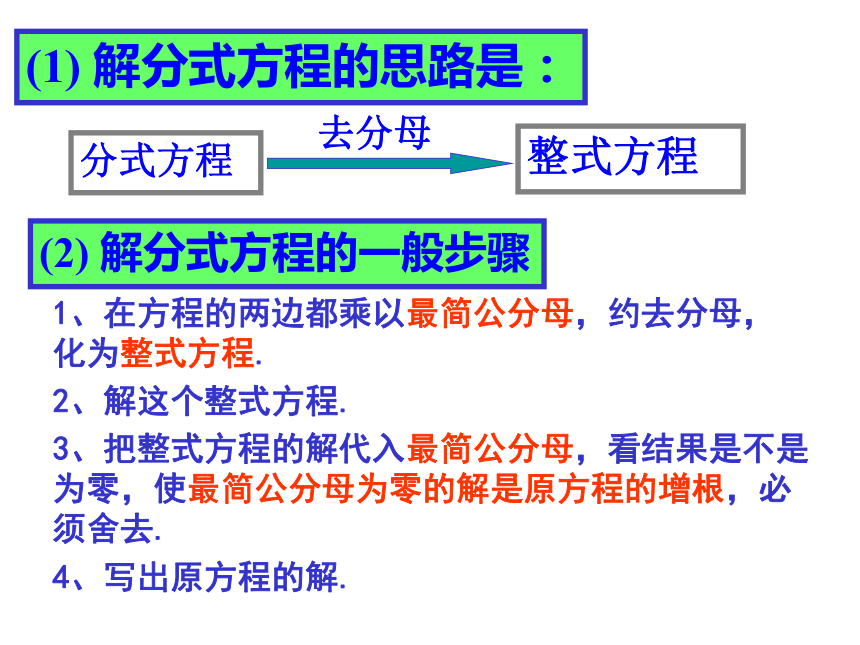 (1) 解分式方程的思路是：

分式方程

去分母

整式方程

(2) 解分式方程的一般步骤

1、在方程的两边都乘以最简公分母，约去分母，化为整式方程.

2、解这个整式方程.

3、把整式方程的解代入最简公分母，看结果是不是为零，使最简公分母为零的解是原方程的增根，必须舍去.

4、写出原方程的解.